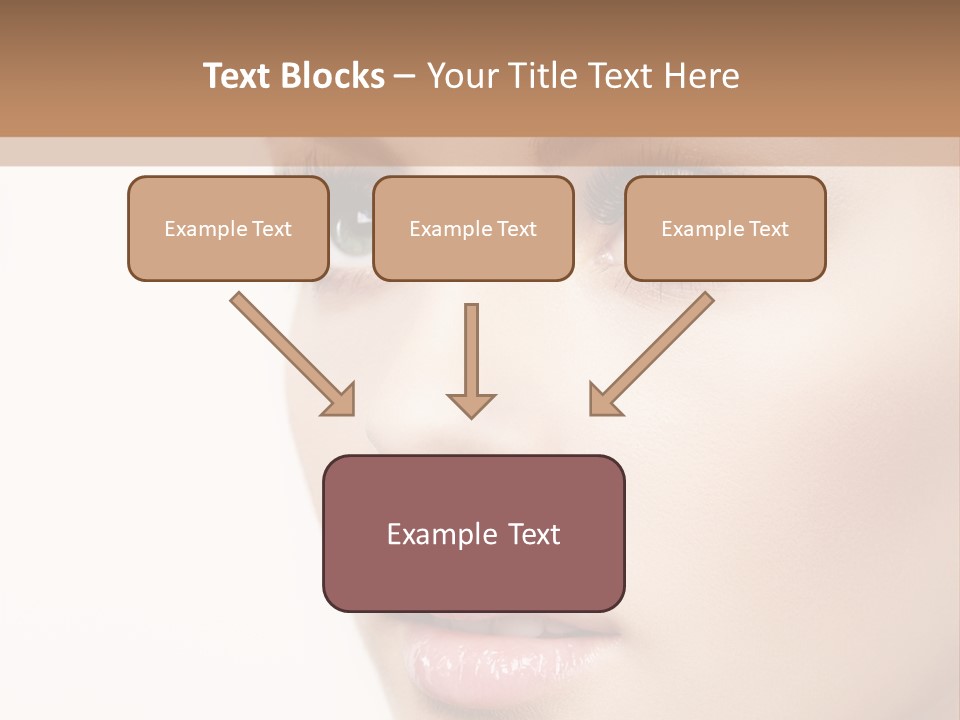 Text Blocks – Your Title Text Here

Example Text

Example Text

Example Text

Example Text